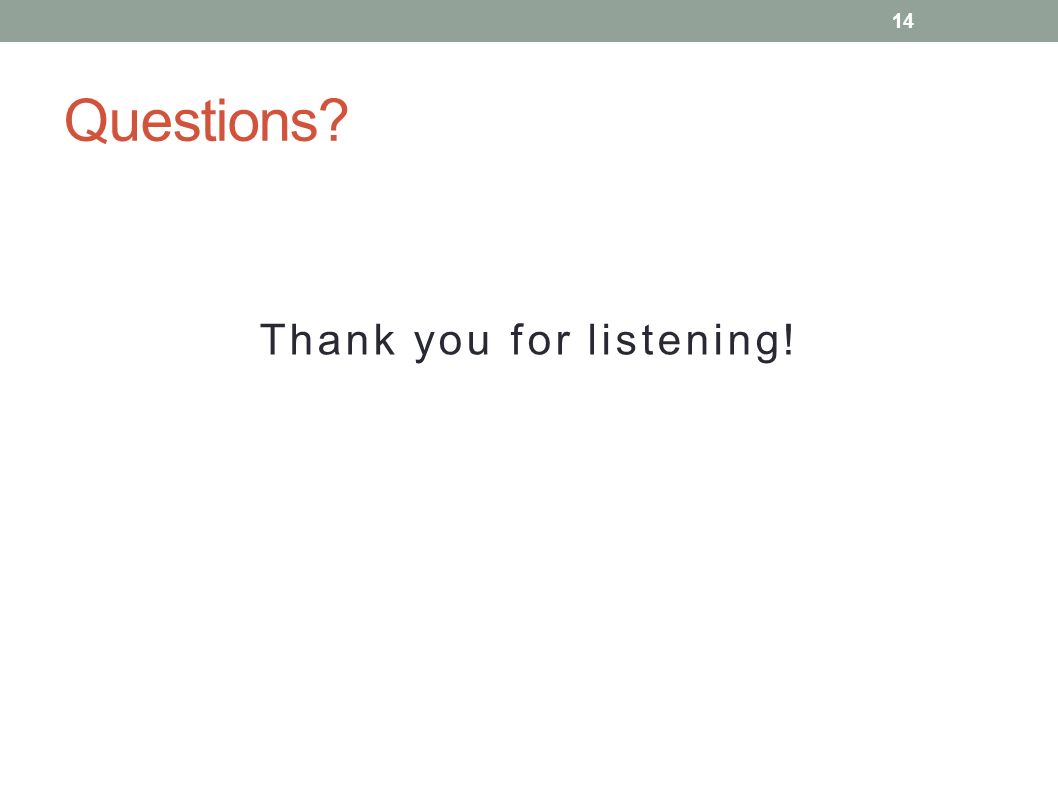 14

Questions?

Thank you for listening!